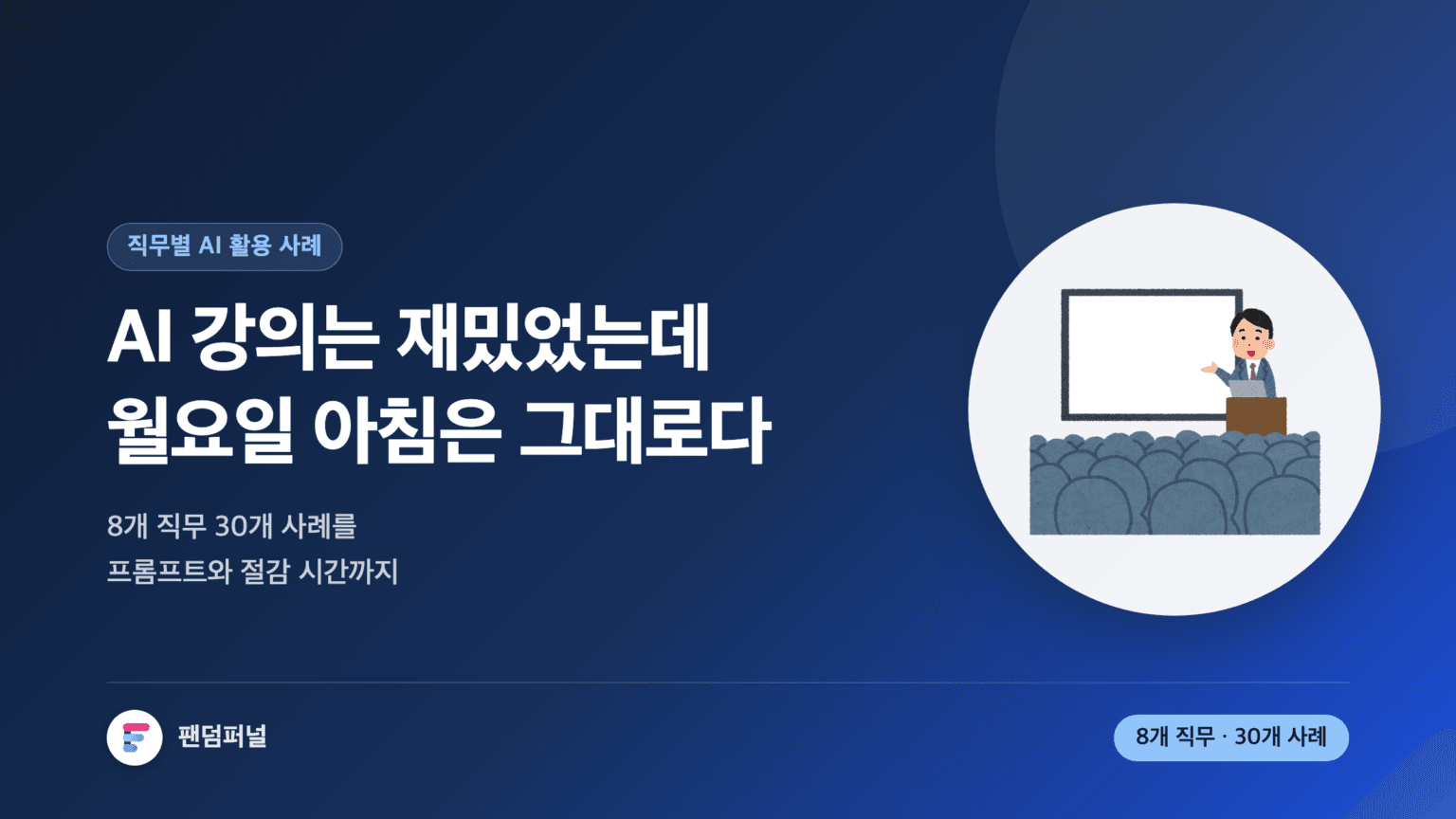 직무별 AI 활용 사례

AI 강의는 재밌었는데
월요일 아침은 그대로다

8개 직무 30개 사례를
프롬프트와 절감 시간까지

팬덤퍼널

8개 직무 · 30개 사례